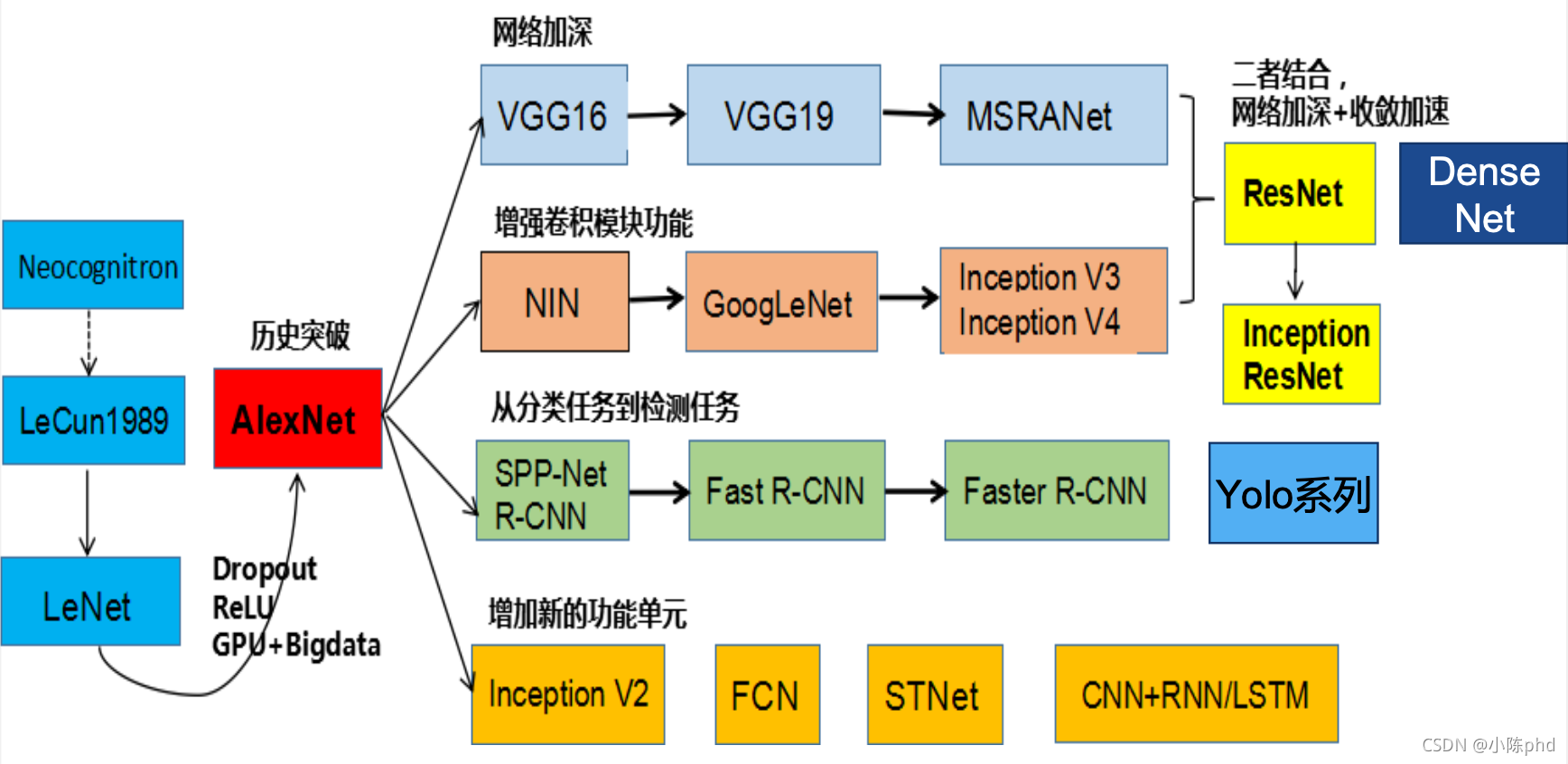 Neocognitron

LeCun1989

LeNet

历史突破

AlexNet

Dropout
ReLU
GPU+Bigdata

网络加深

VGG16

VGG19

MSRANet

增强卷积模块功能

NIN

GoogLeNet

Inception V3
Inception V4

从分类任务到检测任务

SPP-Net
R-CNN

Fast R-CNN

Faster R-CNN

增加新的功能单元

Inception V2

FCN

STNet

CNN+RNN/LSTM

二者结合，
网络加深+收敛加速

ResNet

Dense Net

Inception ResNet

Yolo系列

CSDN @小陈phd